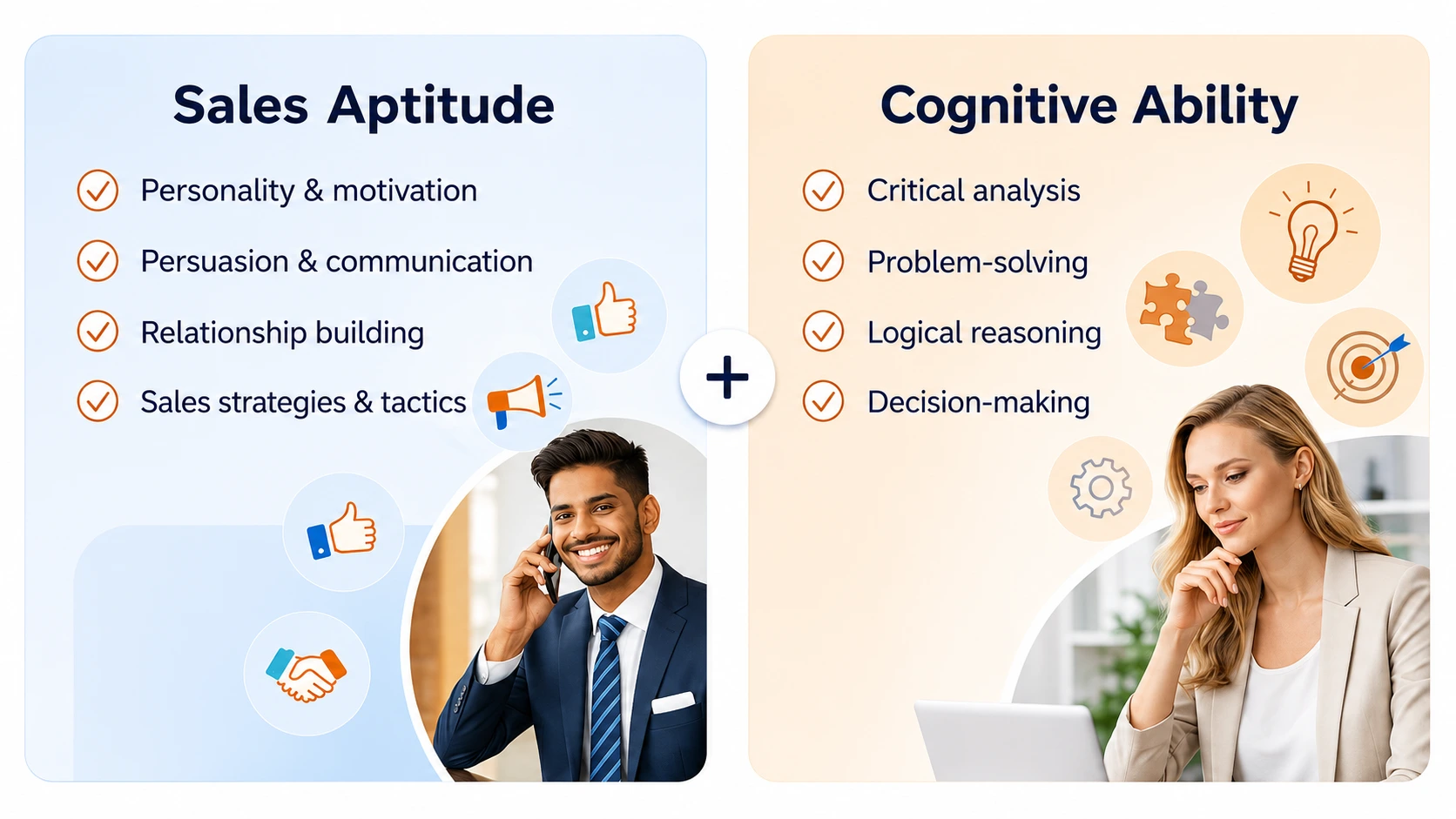 Sales Aptitude

Personality & motivation

Persuasion & communication

Relationship building

Sales strategies & tactics

+

Cognitive Ability

Critical analysis

Problem-solving

Logical reasoning

Decision-making